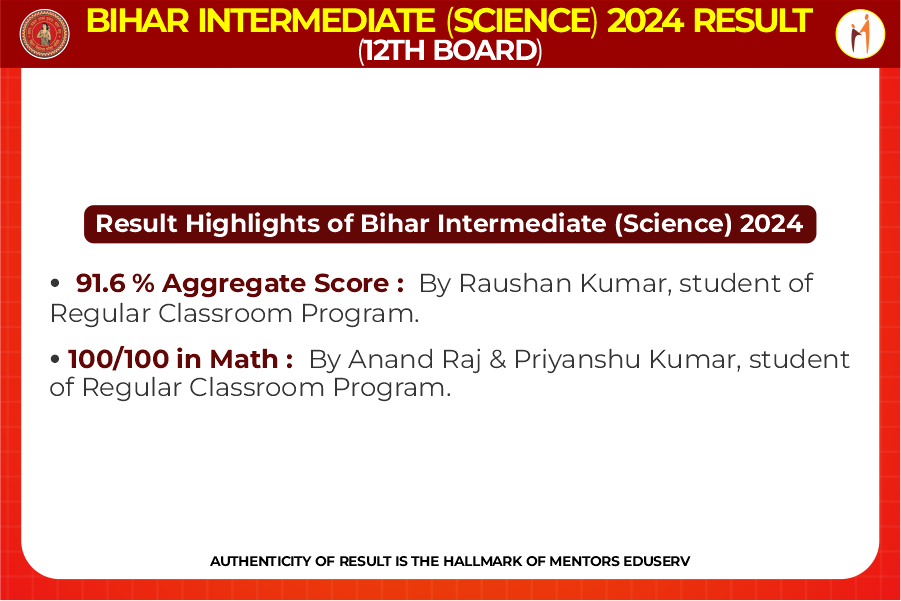 BIHAR INTERMEDIATE (SCIENCE) 2024 RESULT
(12TH BOARD)

Result Highlights of Bihar Intermediate (Science) 2024

• 91.6 % Aggregate Score : By Raushan Kumar, student of Regular Classroom Program.

• 100/100 in Math : By Anand Raj & Priyanshu Kumar, student of Regular Classroom Program.

AUTHENTICITY OF RESULT IS THE HALLMARK OF MENTORS EDUSERV